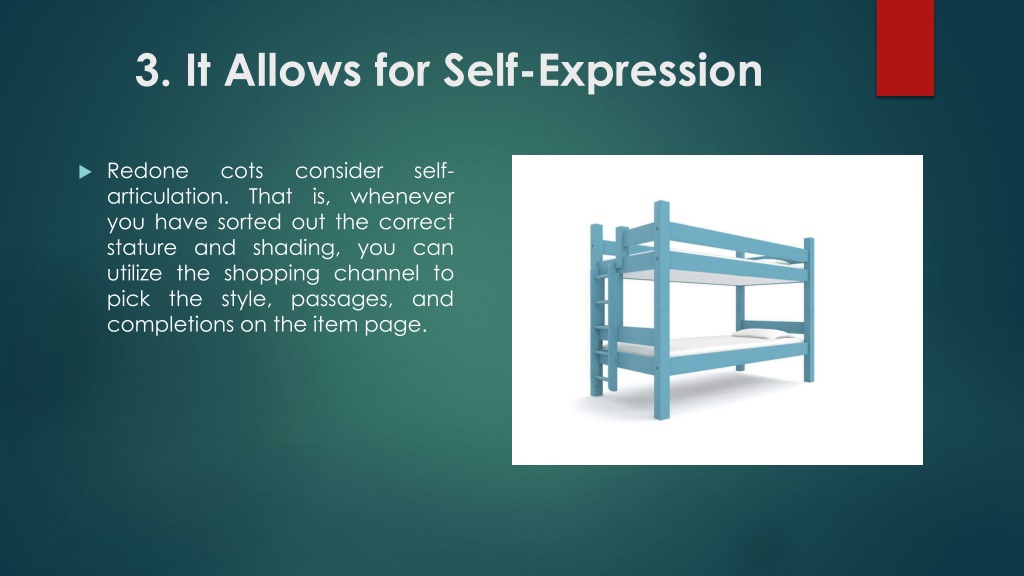 3. It Allows for Self-Expression

Redone cots consider self-articulation. That is, whenever you have sorted out the correct stature and shading, you can utilize the shopping channel to pick the style, passages, and completions on the item page.